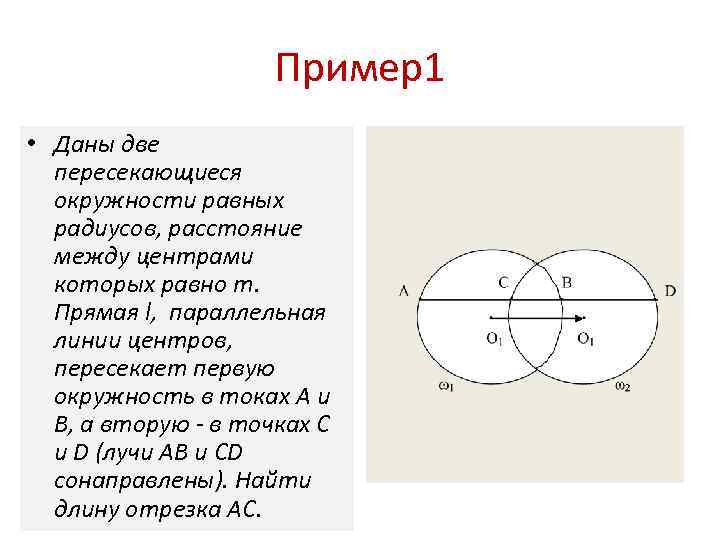 Пример1

• Даны две пересекающиеся окружности равных радиусов, расстояние между центрами которых равно m. Прямая l, параллельная линии центров, пересекает первую окружность в токах A и B, а вторую - в точках C и D (лучи AB и CD сонаправлены). Найти длину отрезка AC.

A C B D

$O_1$ $O_1$

$\omega_1$ $\omega_2$